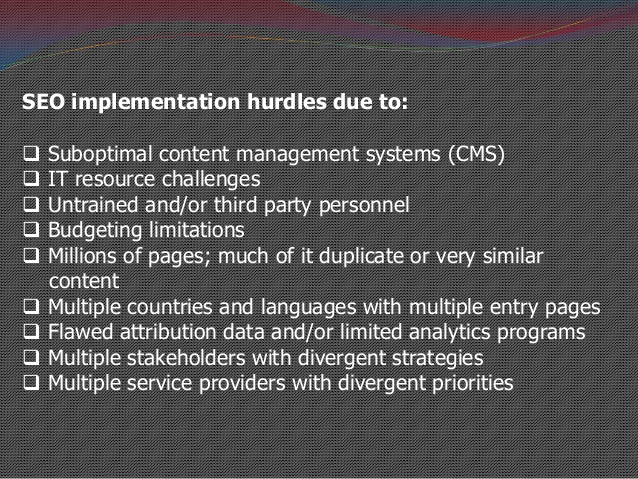 SEO implementation hurdles due to:

❑ Suboptimal content management systems (CMS)
❑ IT resource challenges
❑ Untrained and/or third party personnel
❑ Budgeting limitations
❑ Millions of pages; much of it duplicate or very similar content
❑ Multiple countries and languages with multiple entry pages
❑ Flawed attribution data and/or limited analytics programs
❑ Multiple stakeholders with divergent strategies
❑ Multiple service providers with divergent priorities